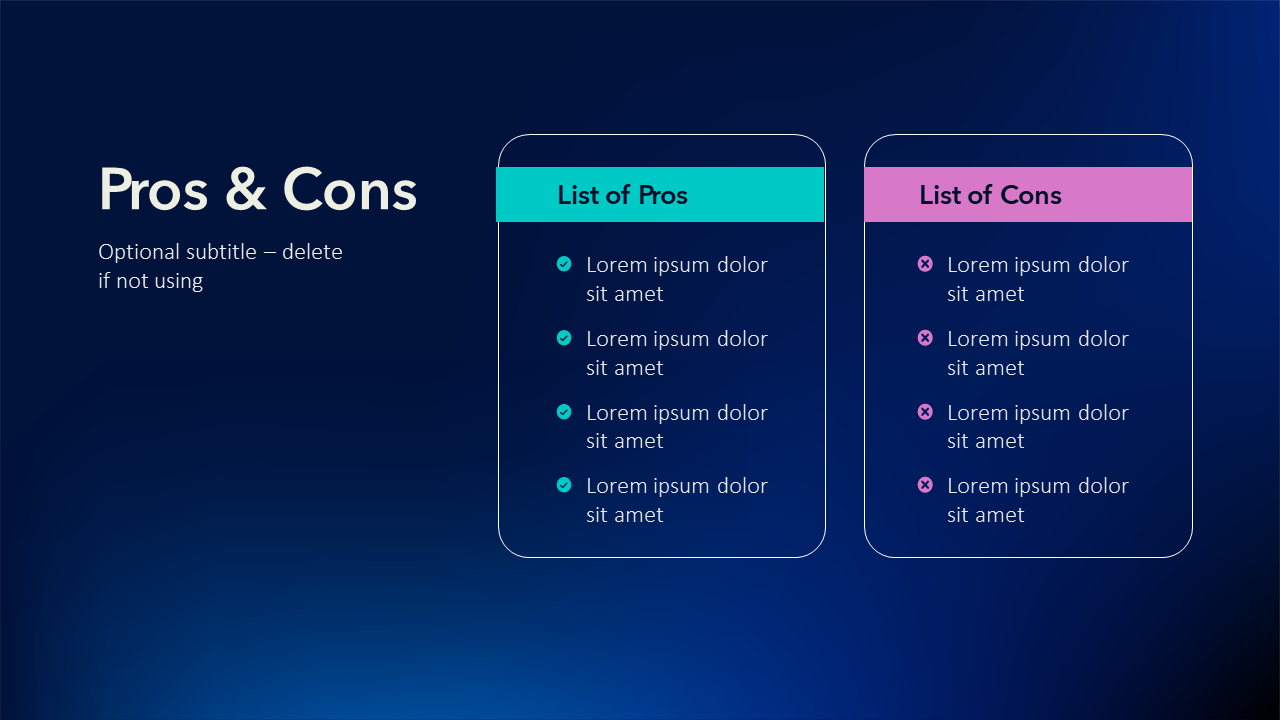 Pros & Cons

Optional subtitle – delete if not using

List of Pros

Lorem ipsum dolor sit amet

Lorem ipsum dolor sit amet

Lorem ipsum dolor sit amet

Lorem ipsum dolor sit amet

List of Cons

Lorem ipsum dolor sit amet

Lorem ipsum dolor sit amet

Lorem ipsum dolor sit amet

Lorem ipsum dolor sit amet